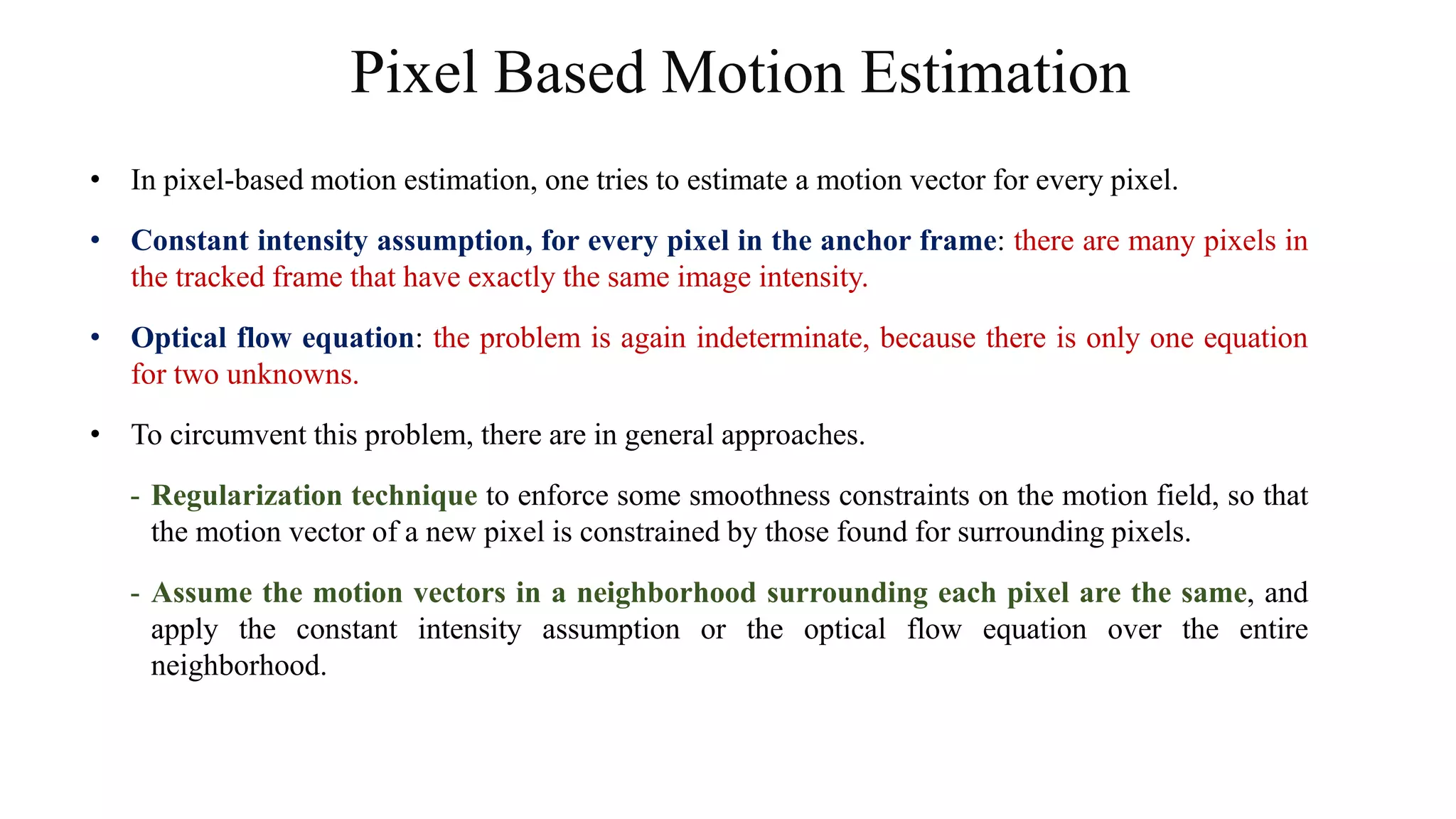 Pixel Based Motion Estimation

• In pixel-based motion estimation, one tries to estimate a motion vector for every pixel.

• Constant intensity assumption, for every pixel in the anchor frame: there are many pixels in the tracked frame that have exactly the same image intensity.

• Optical flow equation: the problem is again indeterminate, because there is only one equation for two unknowns.

• To circumvent this problem, there are in general approaches.

- Regularization technique to enforce some smoothness constraints on the motion field, so that the motion vector of a new pixel is constrained by those found for surrounding pixels.

- Assume the motion vectors in a neighborhood surrounding each pixel are the same, and apply the constant intensity assumption or the optical flow equation over the entire neighborhood.